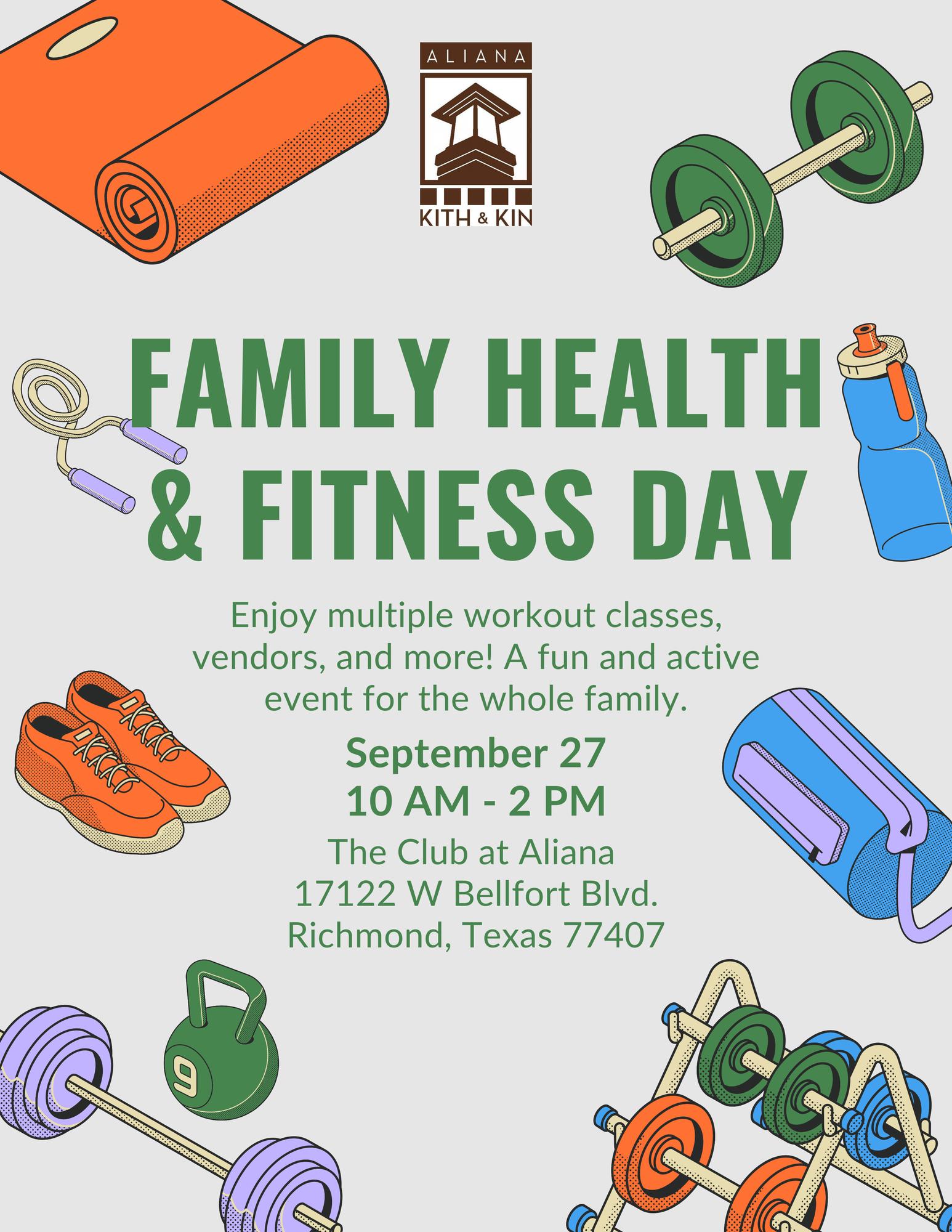 ALIANA
KITH & KIN

FAMILY HEALTH & FITNESS DAY

Enjoy multiple workout classes, vendors, and more! A fun and active event for the whole family.

September 27
10 AM - 2 PM

The Club at Aliana
17122 W Bellfort Blvd.
Richmond, Texas 77407

9